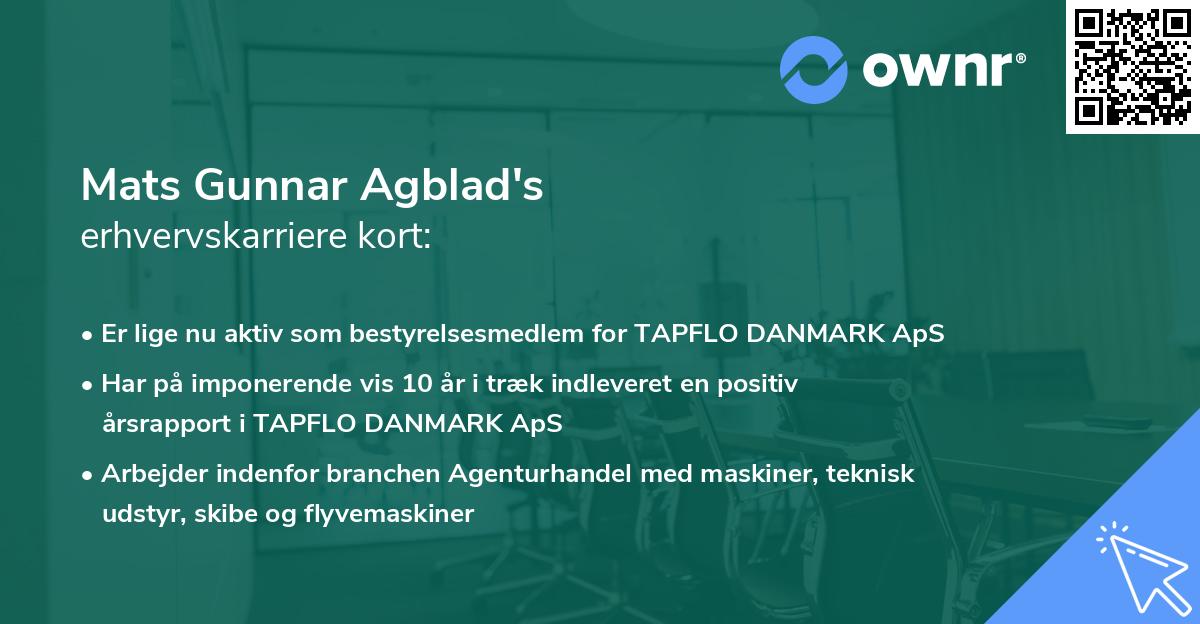 ownr®

Mats Gunnar Agblad's
erhvervskarriere kort:

• Er lige nu aktiv som bestyrelsesmedlem for TAPFLO DANMARK ApS
• Har på imponerende vis 10 år i træk indleveret en positiv årsrapport i TAPFLO DANMARK ApS
• Arbejder indenfor branchen Agenturhandel med maskiner, teknisk udstyr, skibe og flyvemaskiner